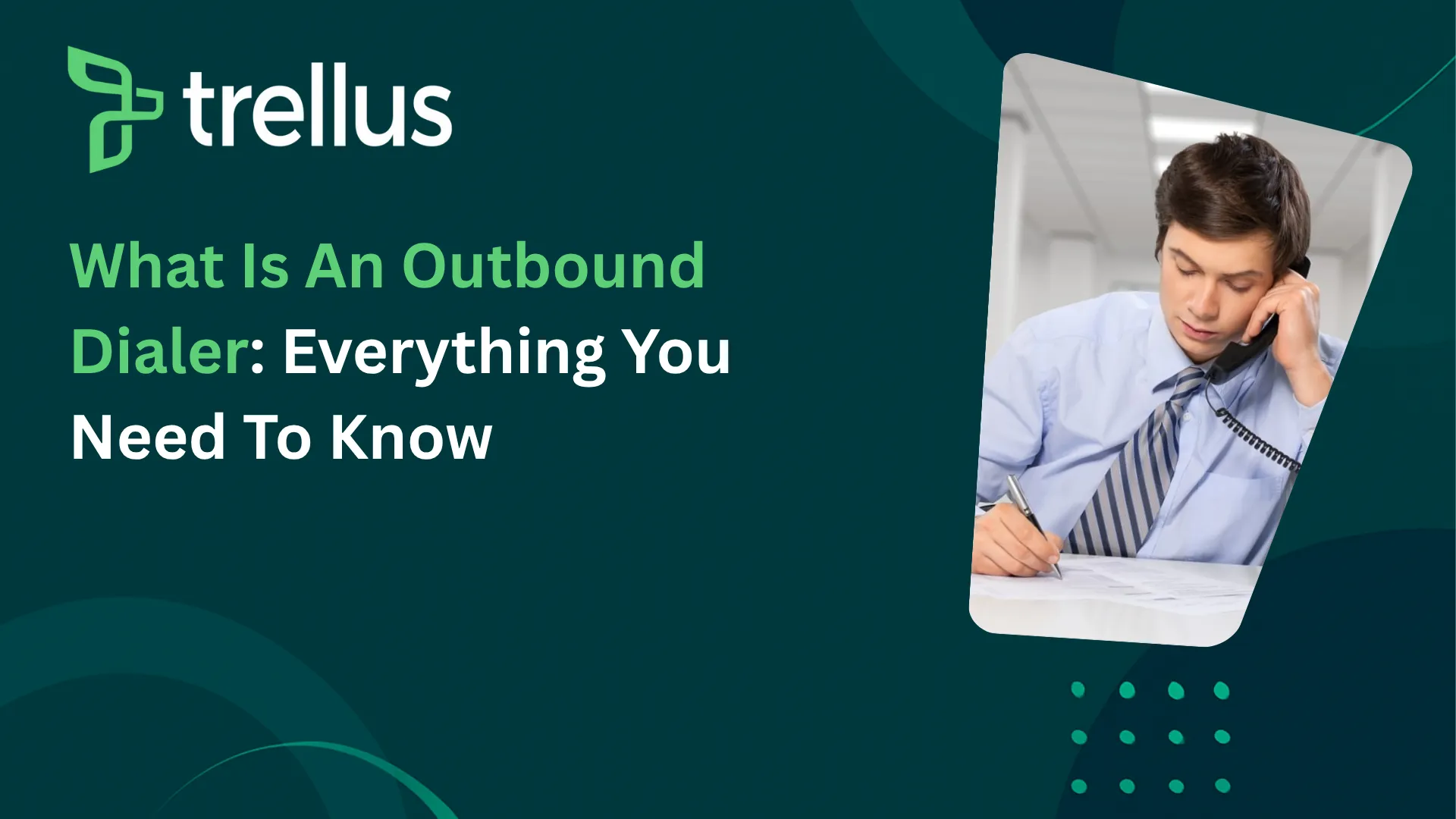 trellus

What Is An Outbound Dialer: Everything You Need To Know